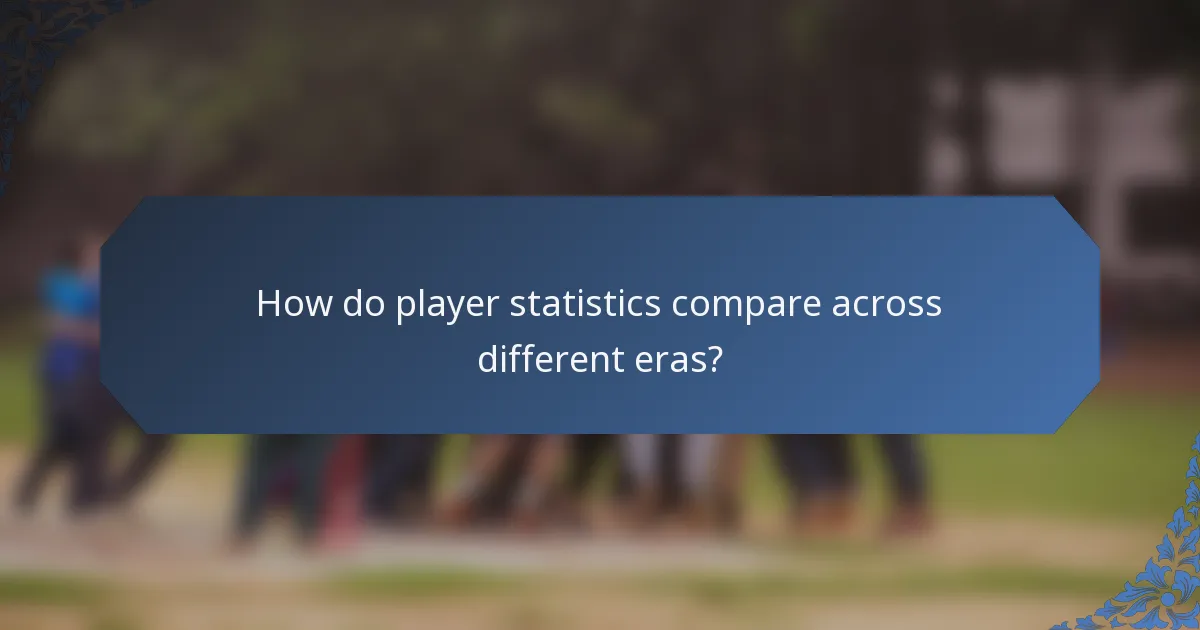 How do player statistics compare across different eras?